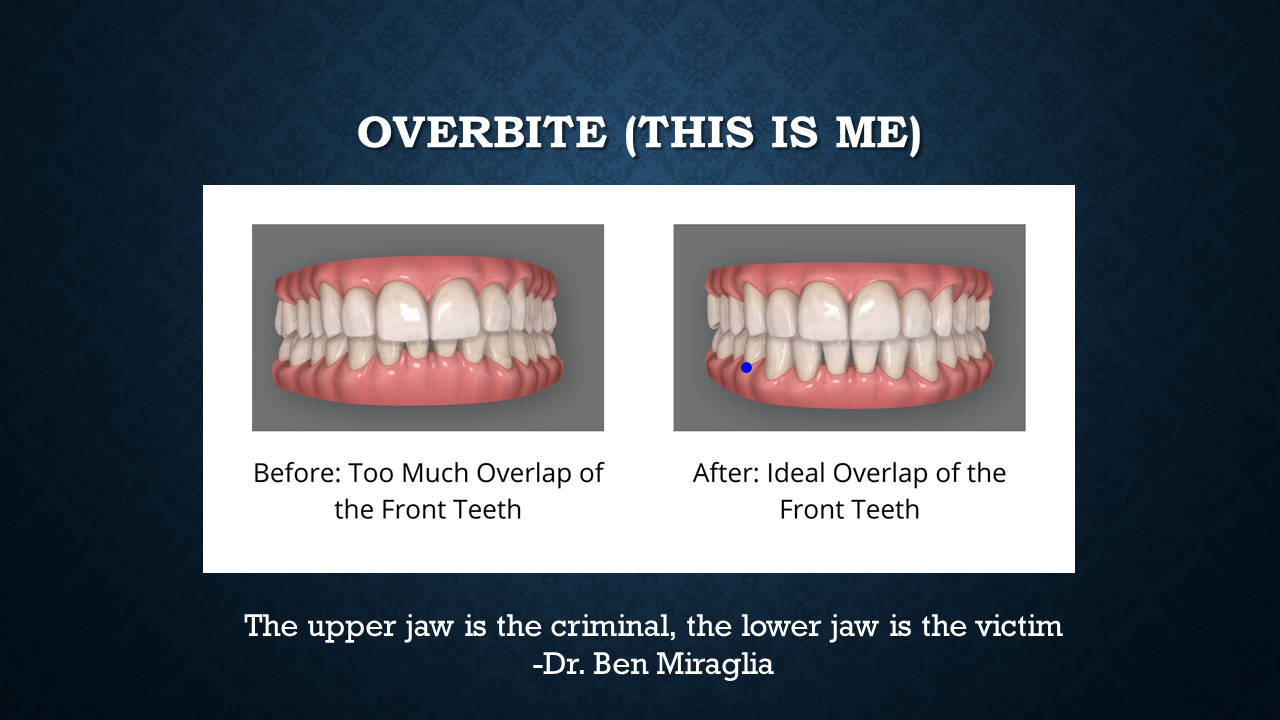 OVERBITE (THIS IS ME)

Before: Too Much Overlap of the Front Teeth

After: Ideal Overlap of the Front Teeth

The upper jaw is the criminal, the lower jaw is the victim
-Dr. Ben Miraglia